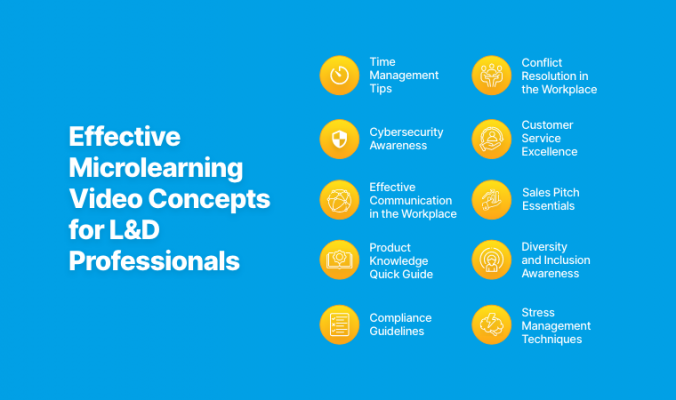 Effective Microlearning Video Concepts for L&D Professionals

Time Management Tips

Cybersecurity Awareness

Effective Communication in the Workplace

Product Knowledge Quick Guide

Compliance Guidelines

Conflict Resolution in the Workplace

Customer Service Excellence

Sales Pitch Essentials

Diversity and Inclusion Awareness

Stress Management Techniques